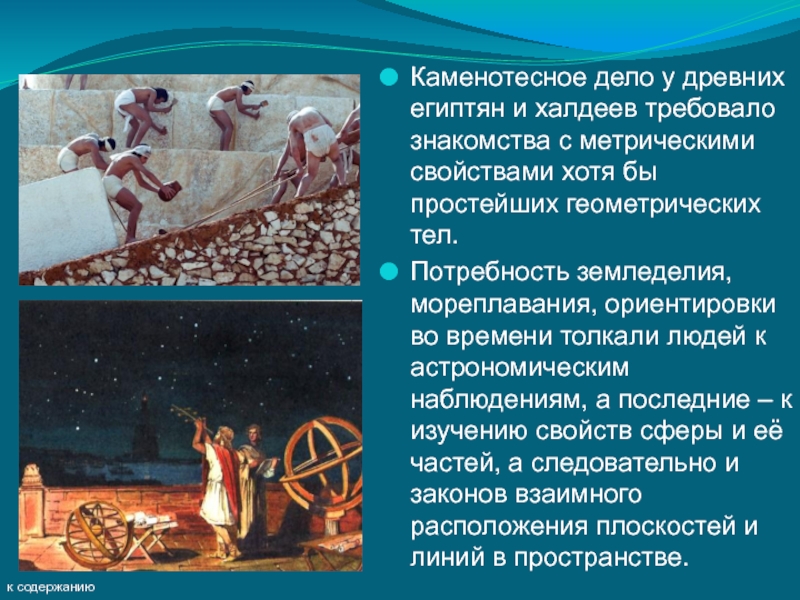 Каменотесное дело у древних египтян и халдеев требовало знакомства с метрическими свойствами хотя бы простейших геометрических тел.

Потребность земледелия, мореплавания, ориентировки во времени толкали людей к астрономическим наблюдениям, а последние – к изучению свойств сферы и её частей, а следовательно и законов взаимного расположения плоскостей и линий в пространстве.

к содержанию